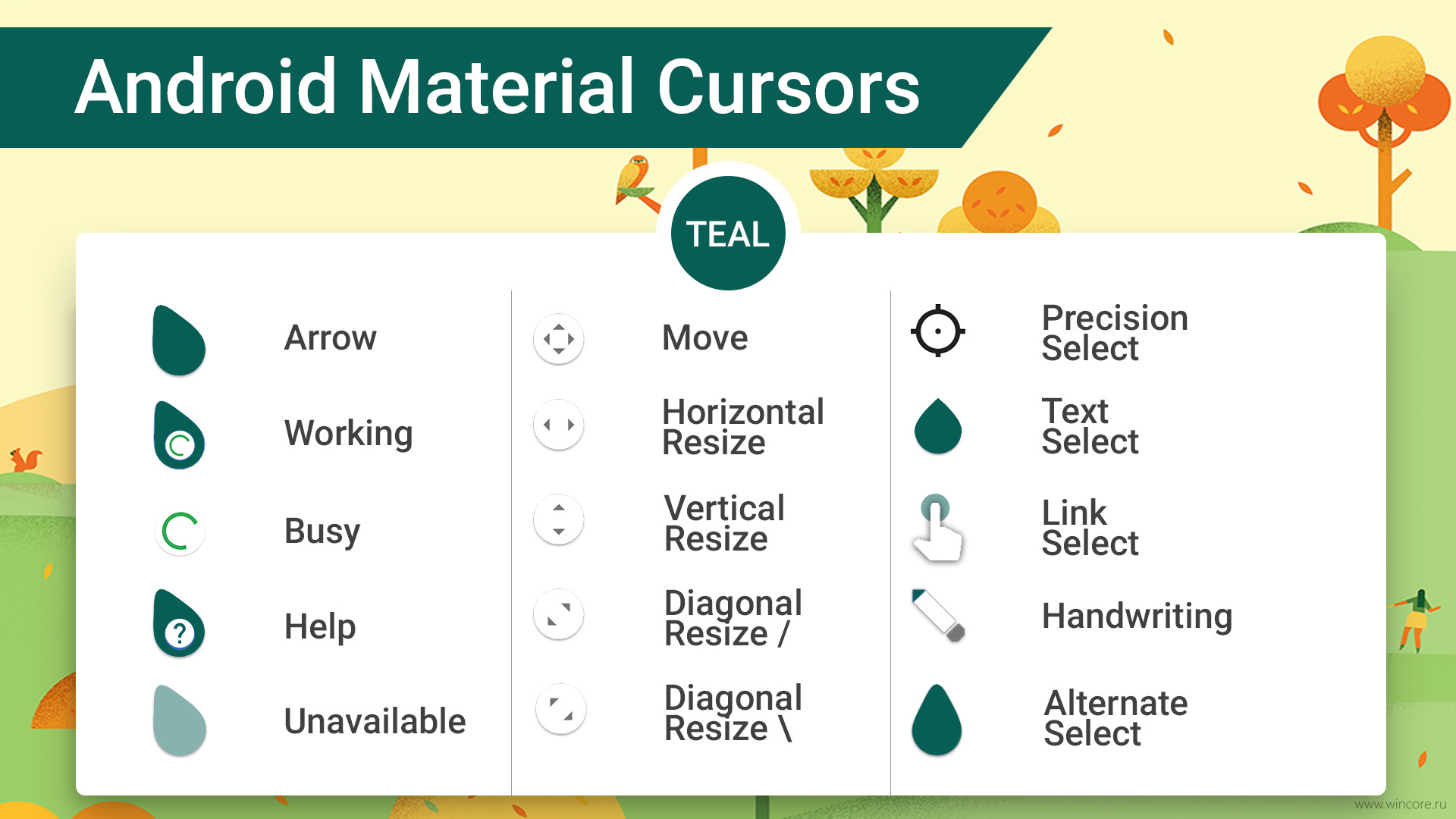 Android Material Cursors

TEAL

Arrow

Working

Busy

Help

Unavailable

Move

Horizontal Resize

Vertical Resize

Diagonal Resize /

Diagonal Resize \

Precision Select

Text Select

Link Select

Handwriting

Alternate Select

www.wincore.ru